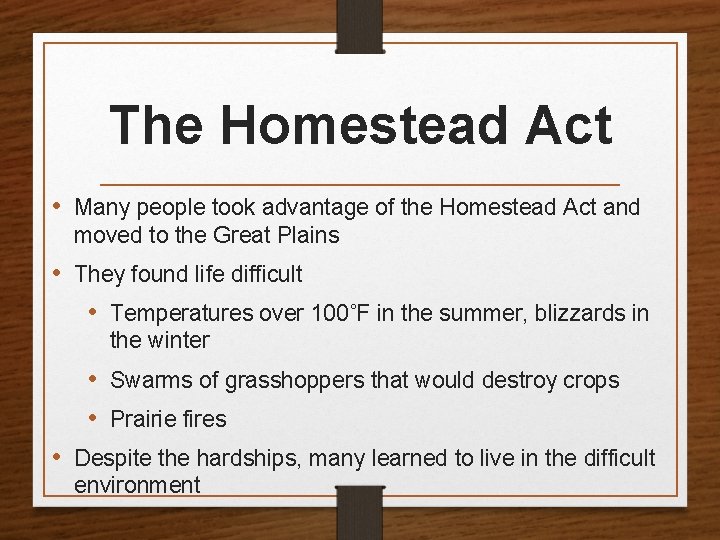 The Homestead Act

• Many people took advantage of the Homestead Act and moved to the Great Plains
• They found life difficult
  • Temperatures over 100°F in the summer, blizzards in the winter
  • Swarms of grasshoppers that would destroy crops
  • Prairie fires
• Despite the hardships, many learned to live in the difficult environment